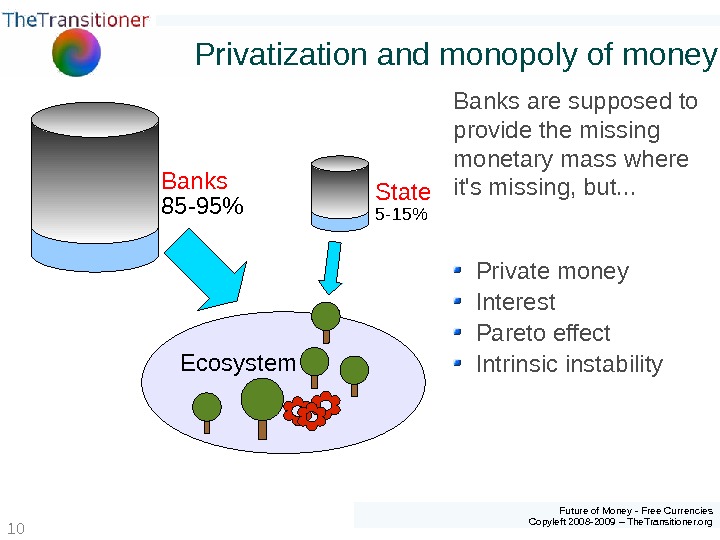 TheTransitioner

Privatization and monopoly of money

Banks
85-95%

State
5-15%

Ecosystem

Banks are supposed to provide the missing monetary mass where it's missing, but...

- Private money
- Interest
- Pareto effect
- Intrinsic instability

10

Future of Money - Free Currencies
Copyleft 2008-2009 – TheTransitioner.org